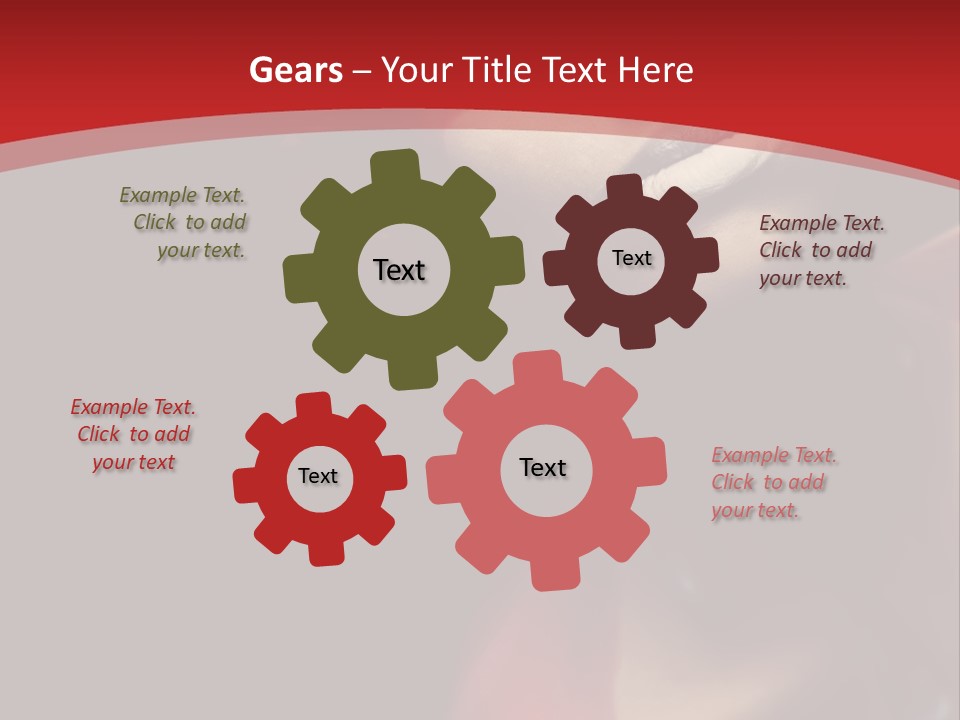 Gears – Your Title Text Here

Example Text. Click to add your text.

Text

Text

Example Text. Click to add your text.

Example Text. Click to add your text

Text

Text

Example Text. Click to add your text.